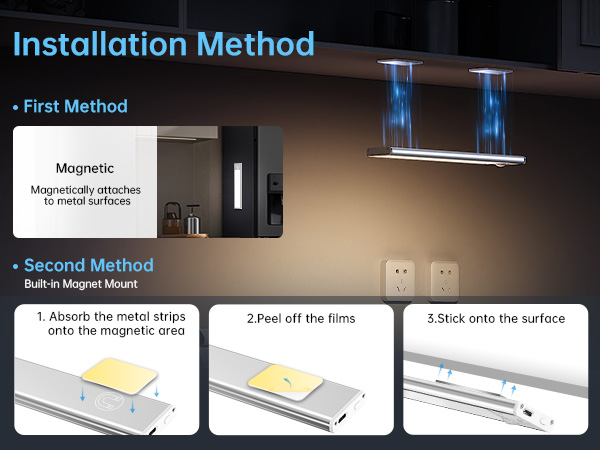 Installation Method

• First Method

Magnetic

Magnetically attaches to metal surfaces

• Second Method

Built-in Magnet Mount

1. Absorb the metal strips onto the magnetic area

2.Peel off the films

3.Stick onto the surface